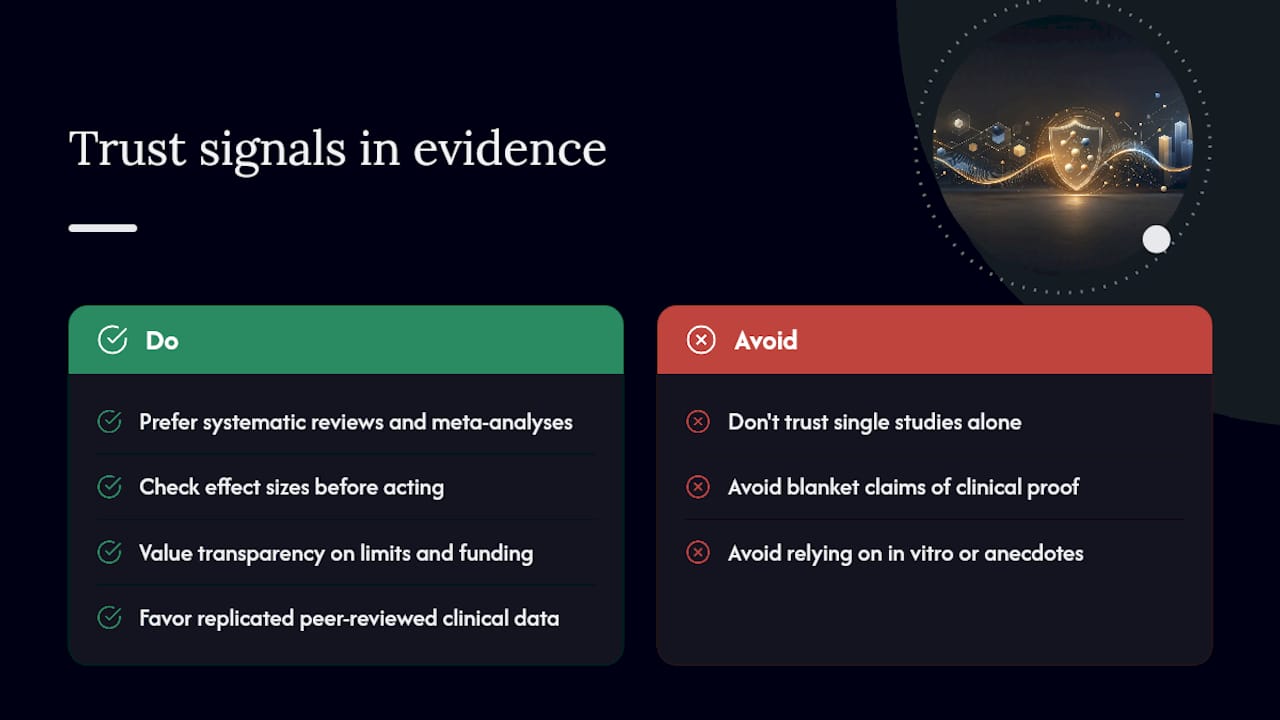 Trust signals in evidence

Do

Prefer systematic reviews and meta-analyses

Check effect sizes before acting

Value transparency on limits and funding

Favor replicated peer-reviewed clinical data

Avoid

Don't trust single studies alone

Avoid blanket claims of clinical proof

Avoid relying on in vitro or anecdotes